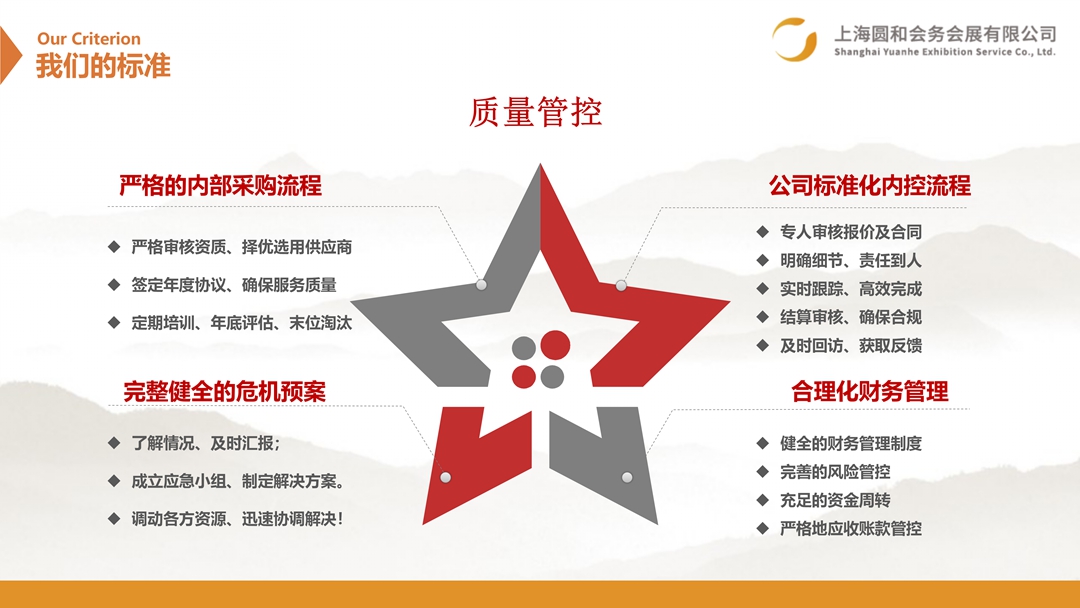 Our Criterion
我们的标准

上海圆和会务会展有限公司
Shanghai Yuanhe Exhibition Service Co., Ltd.

质量管控

严格的内部采购流程

◆ 严格审核资质、择优选用供应商
◆ 签定年度协议、确保服务质量
◆ 定期培训、年底评估、末位淘汰

完整健全的危机预案

◆ 了解情况、及时汇报；
◆ 成立应急小组、制定解决方案。
◆ 调动各方资源、迅速协调解决！

公司标准化内控流程

◆ 专人审核报价及合同
◆ 明确细节、责任到人
◆ 实时跟踪、高效完成
◆ 结算审核、确保合规
◆ 及时回访、获取反馈

合理化财务管理

◆ 健全的财务管理制度
◆ 完善的风险管控
◆ 充足的资金周转
◆ 严格地应收账款管控